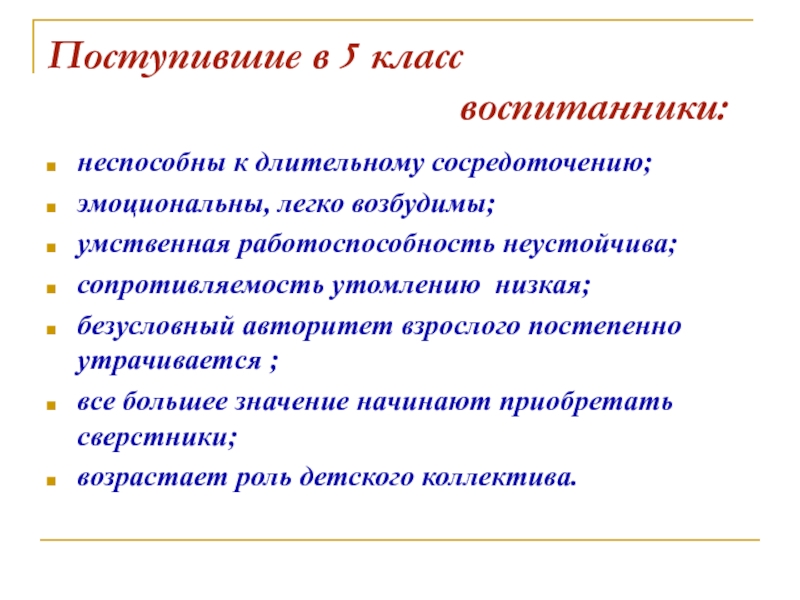 Поступившие в 5 класс воспитанники:

- неспособны к длительному сосредоточению;
- эмоциональны, легко возбудимы;
- умственная работоспособность неустойчива;
- сопротивляемость утомлению низкая;
- безусловный авторитет взрослого постепенно утрачивается ;
- все большее значение начинают приобретать сверстники;
- возрастает роль детского коллектива.